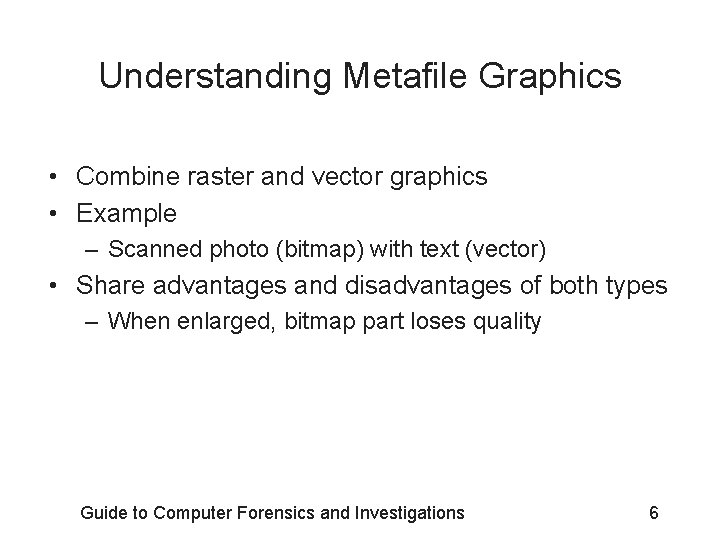 Understanding Metafile Graphics

• Combine raster and vector graphics
• Example
  – Scanned photo (bitmap) with text (vector)
• Share advantages and disadvantages of both types
  – When enlarged, bitmap part loses quality

Guide to Computer Forensics and Investigations 6